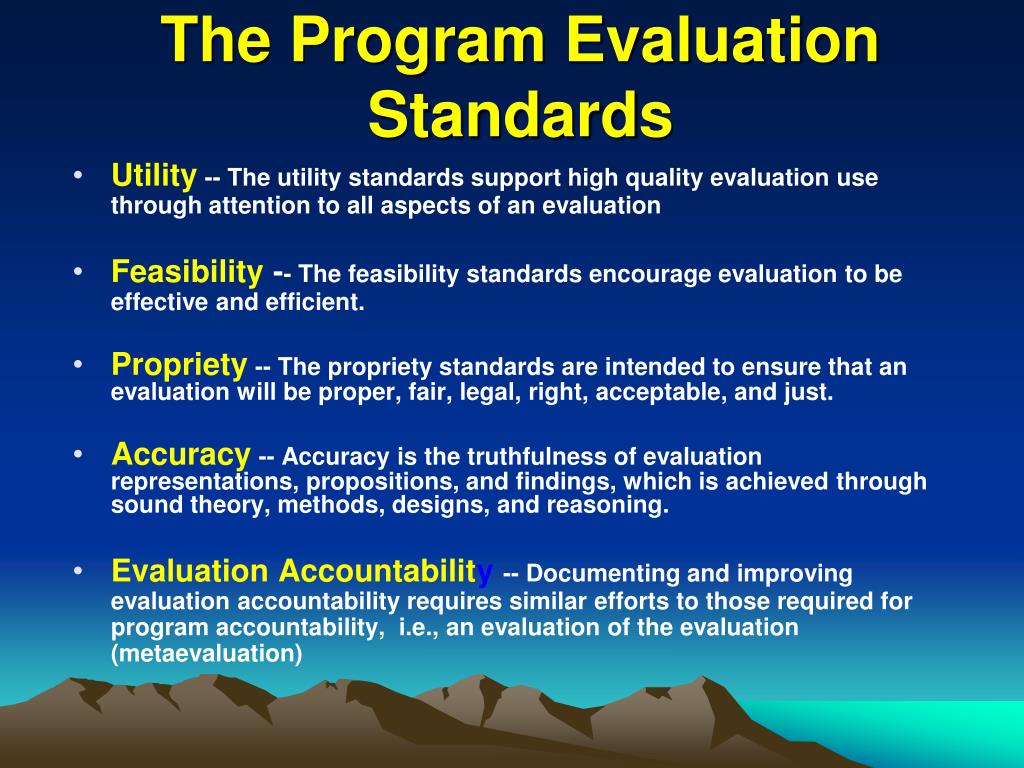 The Program Evaluation Standards

• Utility -- The utility standards support high quality evaluation use through attention to all aspects of an evaluation

• Feasibility -- The feasibility standards encourage evaluation to be effective and efficient.

• Propriety -- The propriety standards are intended to ensure that an evaluation will be proper, fair, legal, right, acceptable, and just.

• Accuracy -- Accuracy is the truthfulness of evaluation representations, propositions, and findings, which is achieved through sound theory, methods, designs, and reasoning.

• Evaluation Accountability -- Documenting and improving evaluation accountability requires similar efforts to those required for program accountability, i.e., an evaluation of the evaluation (metaevaluation)